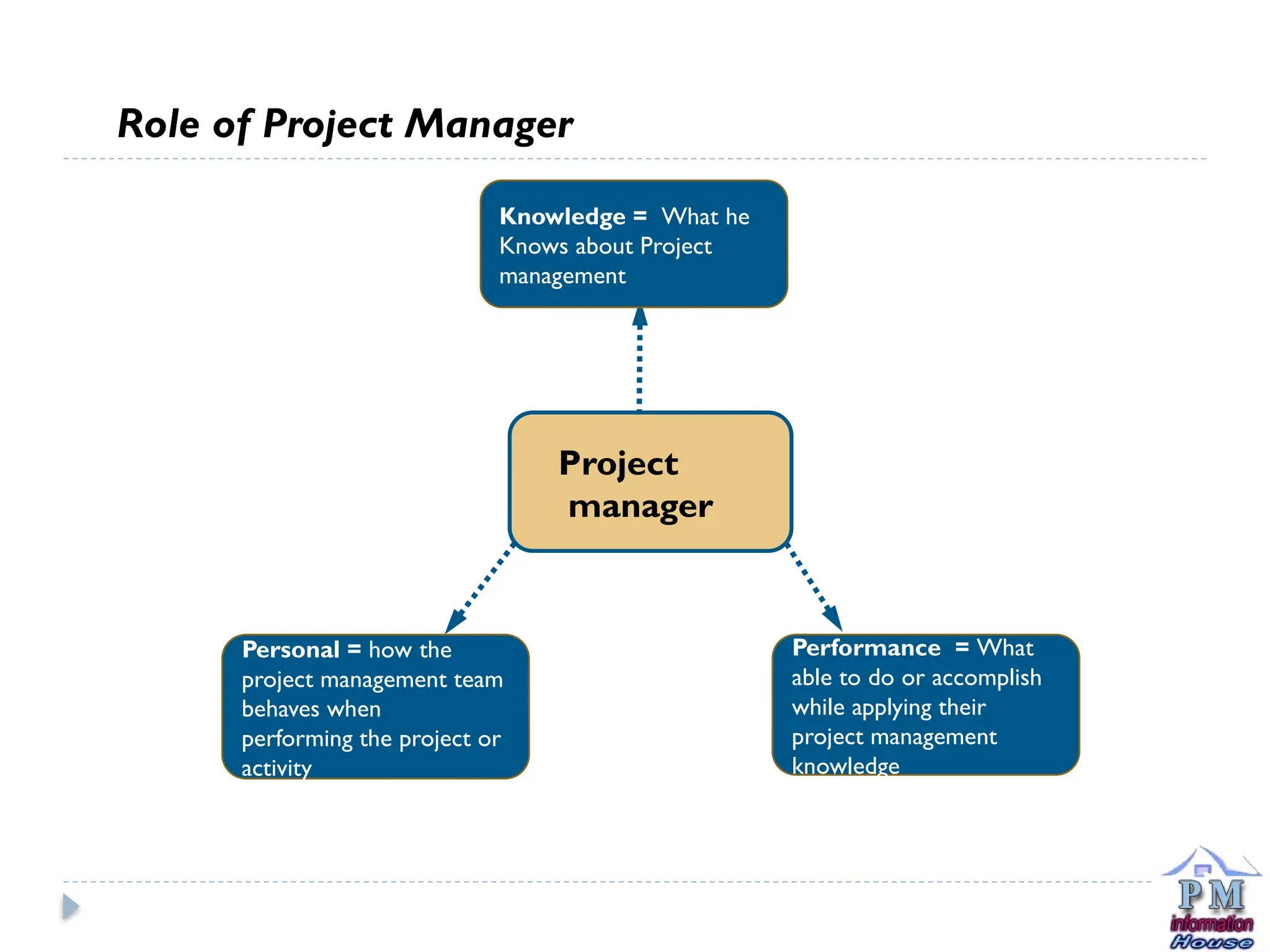 Role of Project Manager

Knowledge = What he Knows about Project management

Project manager

Personal = how the project management team behaves when performing the project or activity

Performance = What able to do or accomplish while applying their project management knowledge

PM information House